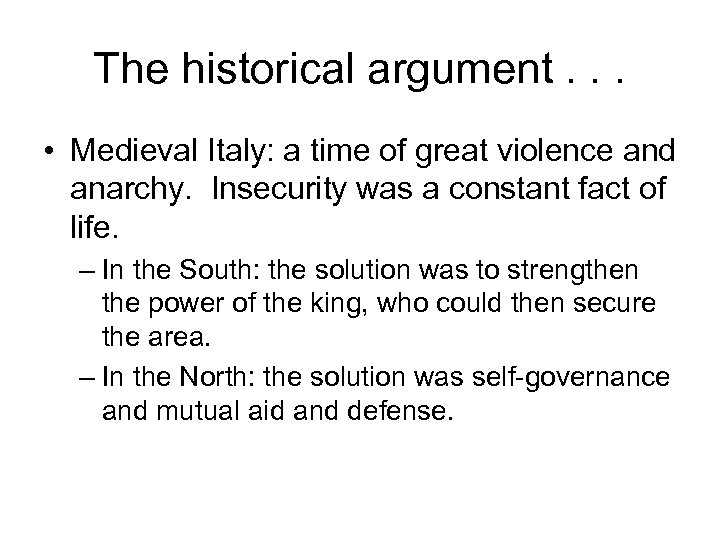 The historical argument . . .

• Medieval Italy: a time of great violence and anarchy. Insecurity was a constant fact of life.

– In the South: the solution was to strengthen the power of the king, who could then secure the area.

– In the North: the solution was self-governance and mutual aid and defense.